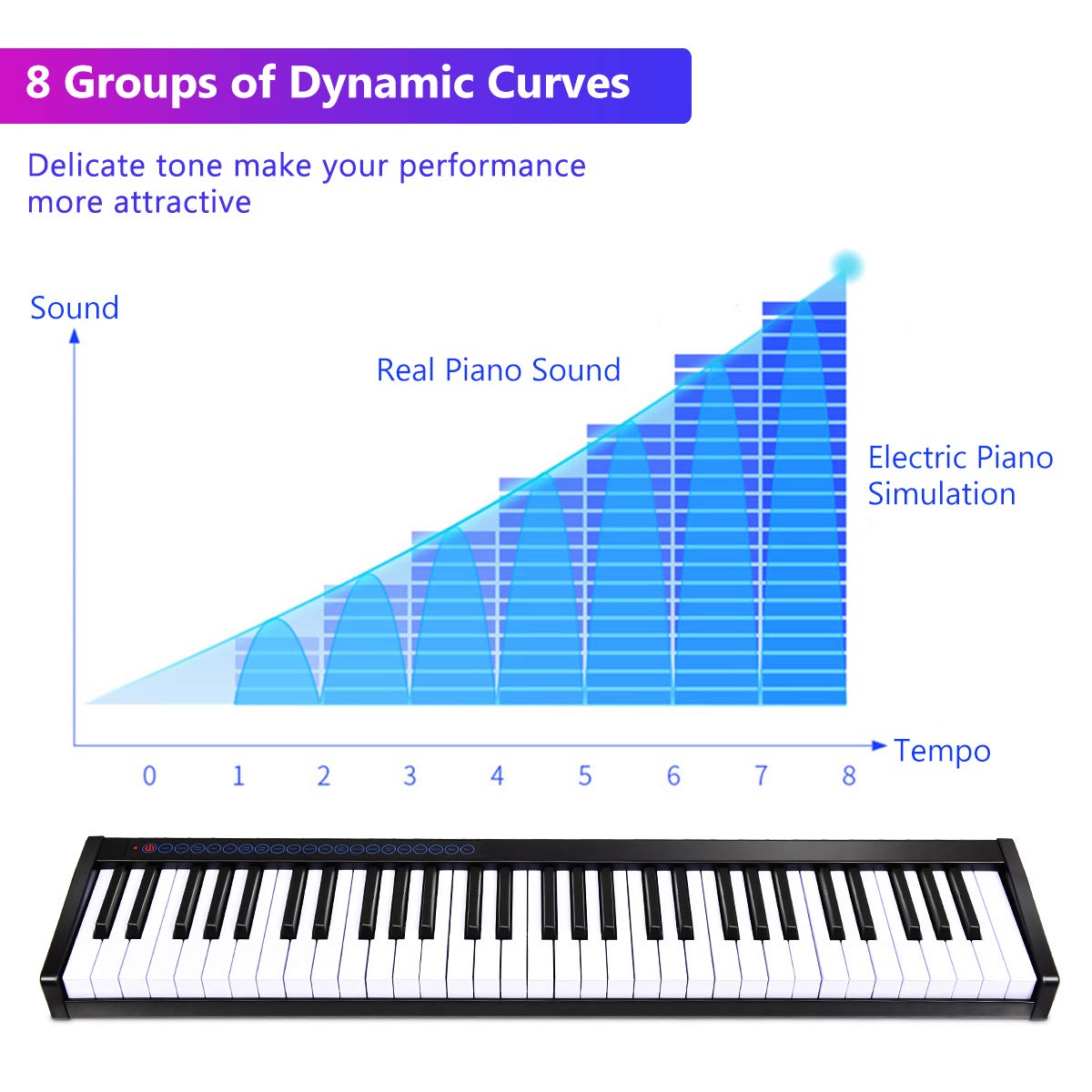 8 Groups of Dynamic Curves

Delicate tone make your performance more attractive

Sound

Real Piano Sound

Electric Piano Simulation

Tempo

0 1 2 3 4 5 6 7 8